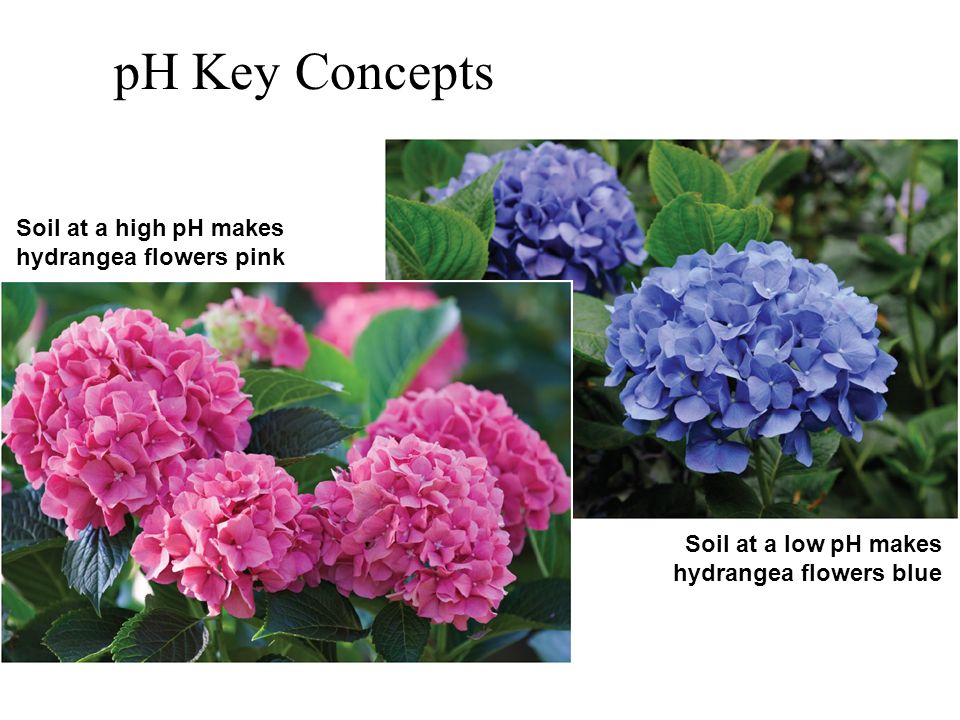 pH Key Concepts

Soil at a high pH makes hydrangea flowers pink

Soil at a low pH makes hydrangea flowers blue